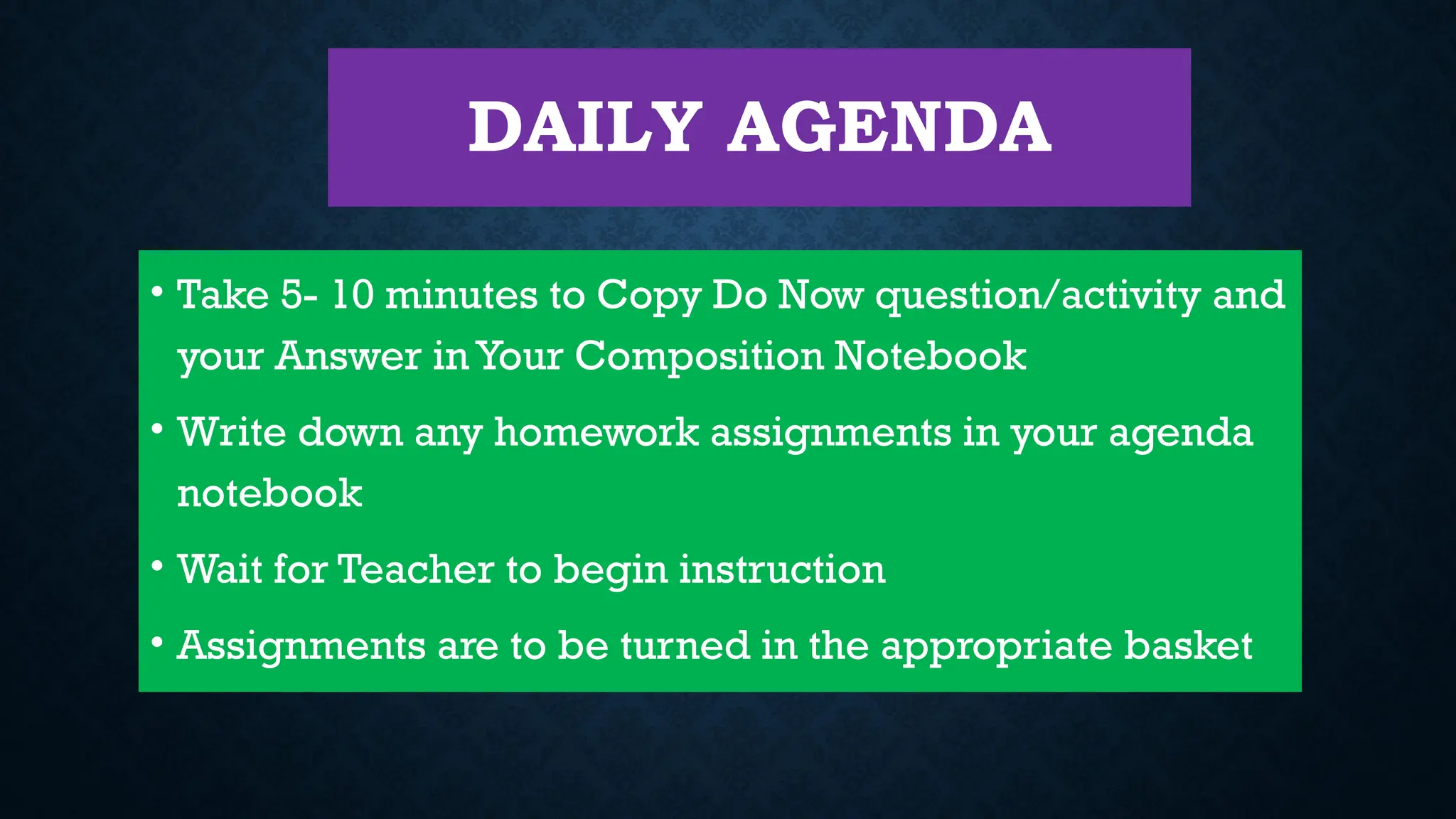 DAILY AGENDA

• Take 5- 10 minutes to Copy Do Now question/activity and your Answer in Your Composition Notebook

• Write down any homework assignments in your agenda notebook

• Wait for Teacher to begin instruction

• Assignments are to be turned in the appropriate basket